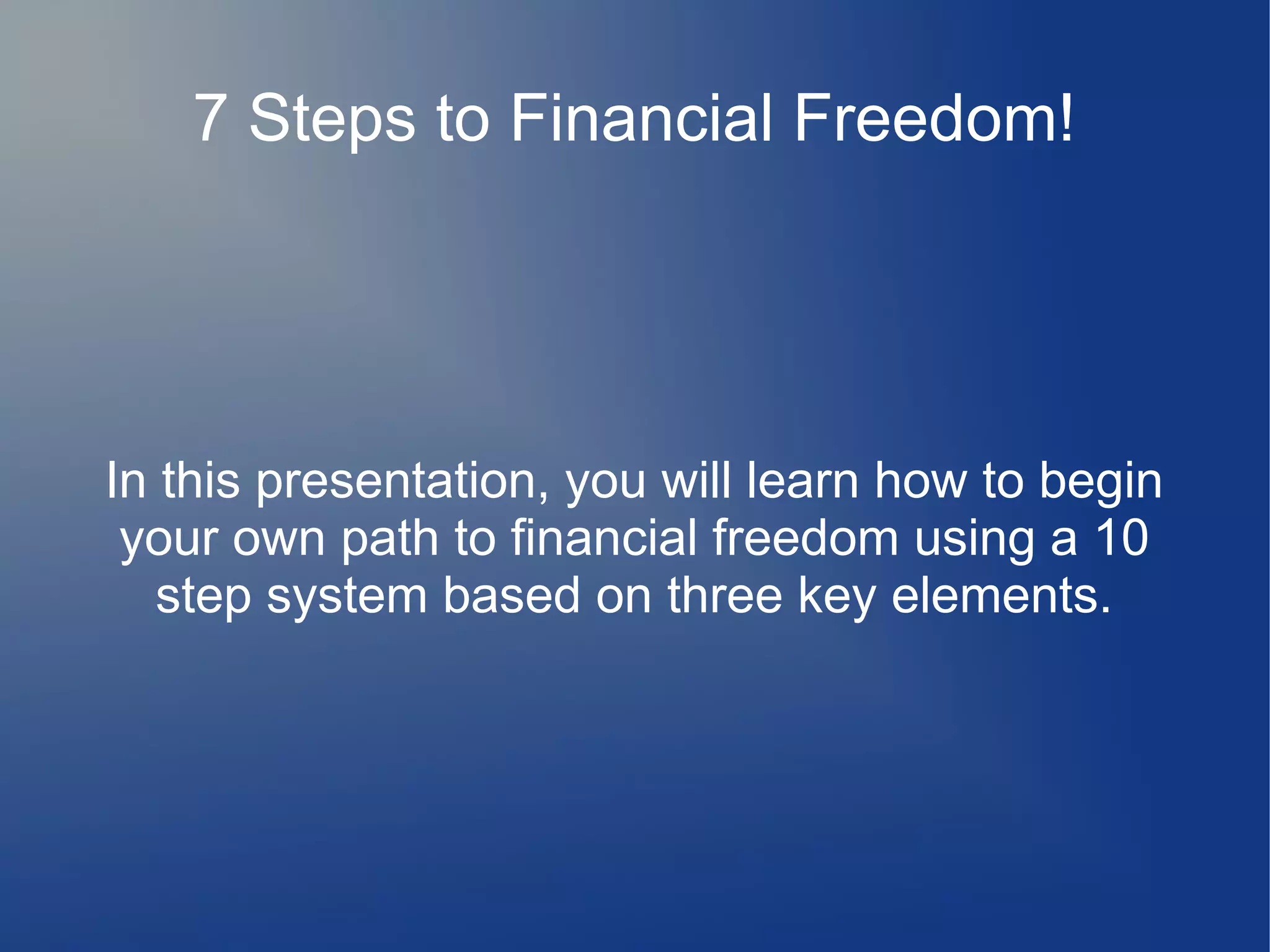 7 Steps to Financial Freedom!

In this presentation, you will learn how to begin your own path to financial freedom using a 10 step system based on three key elements.